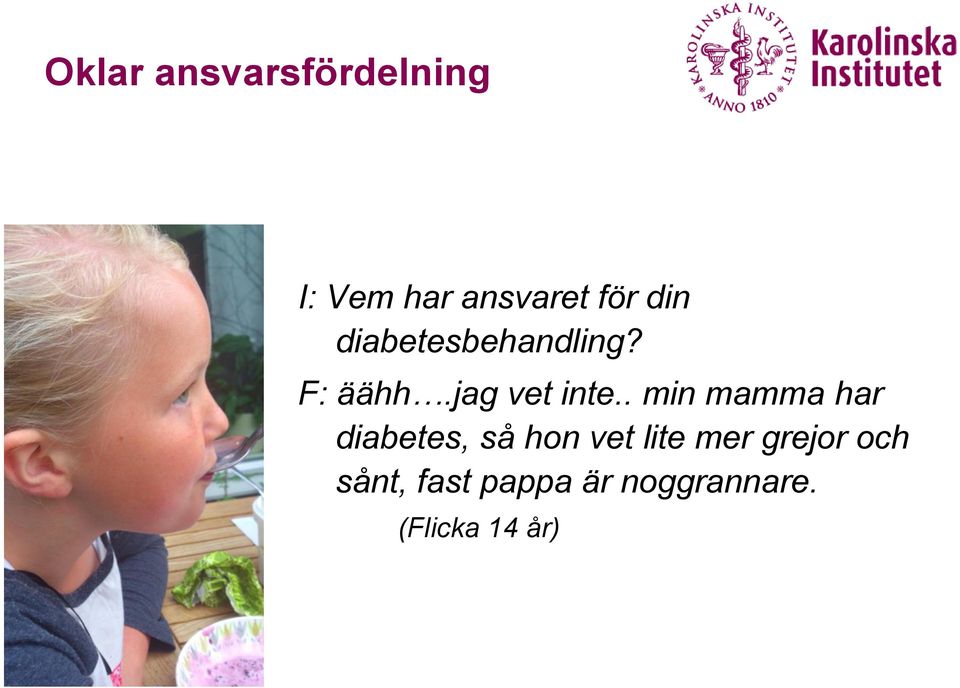 Oklar ansvarsfördelning

KAROLINSKA INSTITUTET ANNO 1810

Karolinska Institutet

I: Vem har ansvaret för din diabetesbehandling?

F: äähh….jag vet inte.. min mamma har diabetes, så hon vet lite mer grejor och sånt, fast pappa är noggrannare.

(Flicka 14 år)